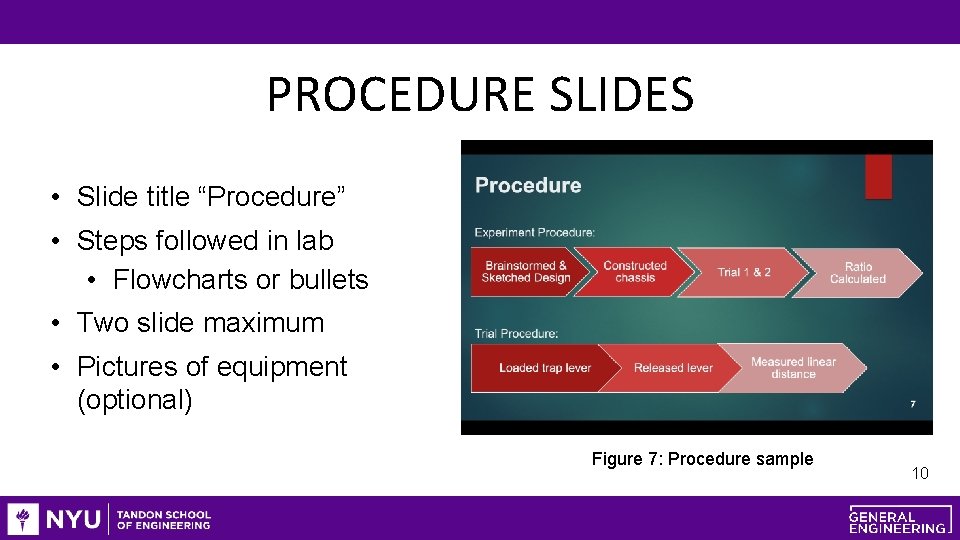 PROCEDURE SLIDES

• Slide title “Procedure”
• Steps followed in lab
  • Flowcharts or bullets
• Two slide maximum
• Pictures of equipment (optional)

Procedure

Experiment Procedure:

Brainstormed & Sketched Design

Constructed chassis

Trial 1 & 2

Ratio Calculated

Trial Procedure:

Loaded trap lever

Released lever

Measured linear distance

7

Figure 7: Procedure sample

10

NYU TANDON SCHOOL OF ENGINEERING

GENERAL ENGINEERING